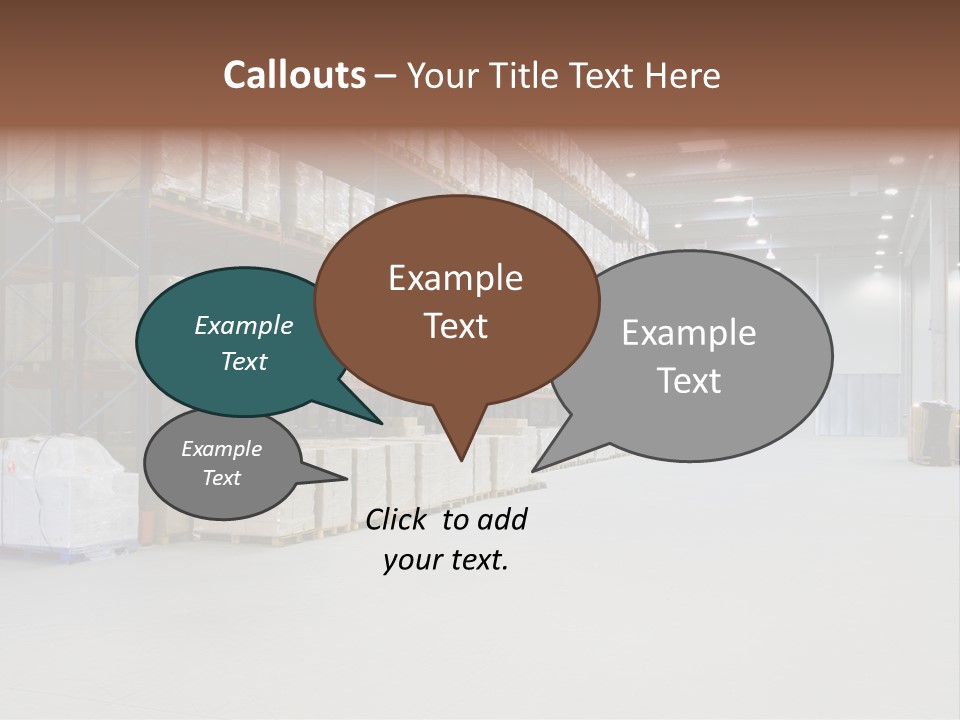 Callouts – Your Title Text Here

Example Text

Example Text

Example Text

Example Text

Click to add your text.